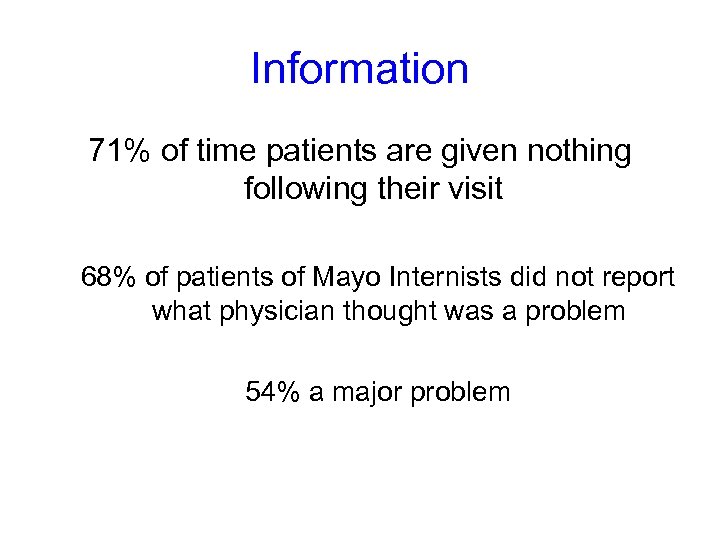 Information

71% of time patients are given nothing following their visit

68% of patients of Mayo Internists did not report what physician thought was a problem

54% a major problem